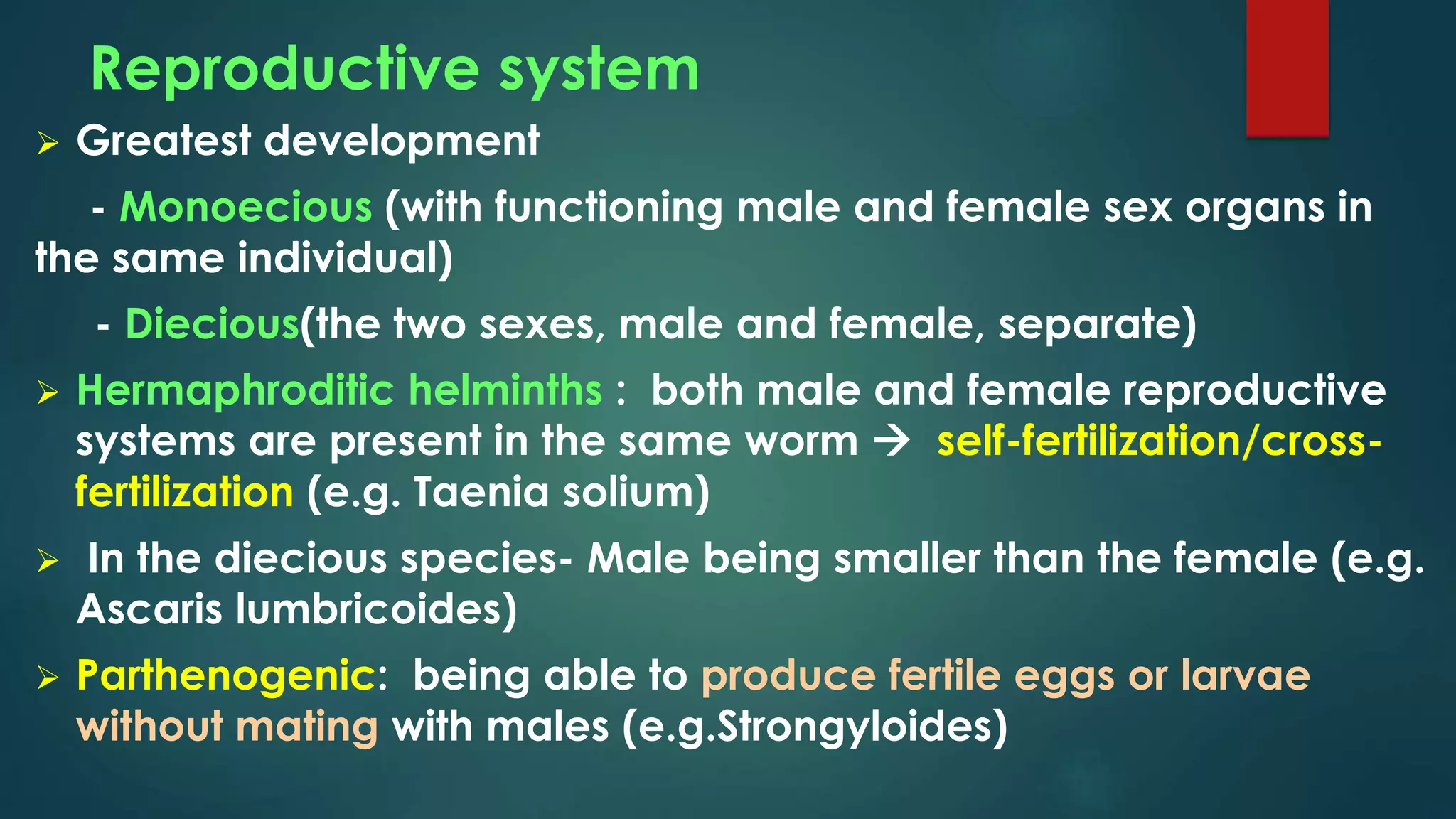 Reproductive system

➢ Greatest development

- Monoecious (with functioning male and female sex organs in the same individual)

- Diecious(the two sexes, male and female, separate)

➢ Hermaphroditic helminths : both male and female reproductive systems are present in the same worm → self-fertilization/cross-fertilization (e.g. Taenia solium)

➢ In the diecious species- Male being smaller than the female (e.g. Ascaris lumbricoides)

➢ Parthenogenic: being able to produce fertile eggs or larvae without mating with males (e.g.Strongyloides)